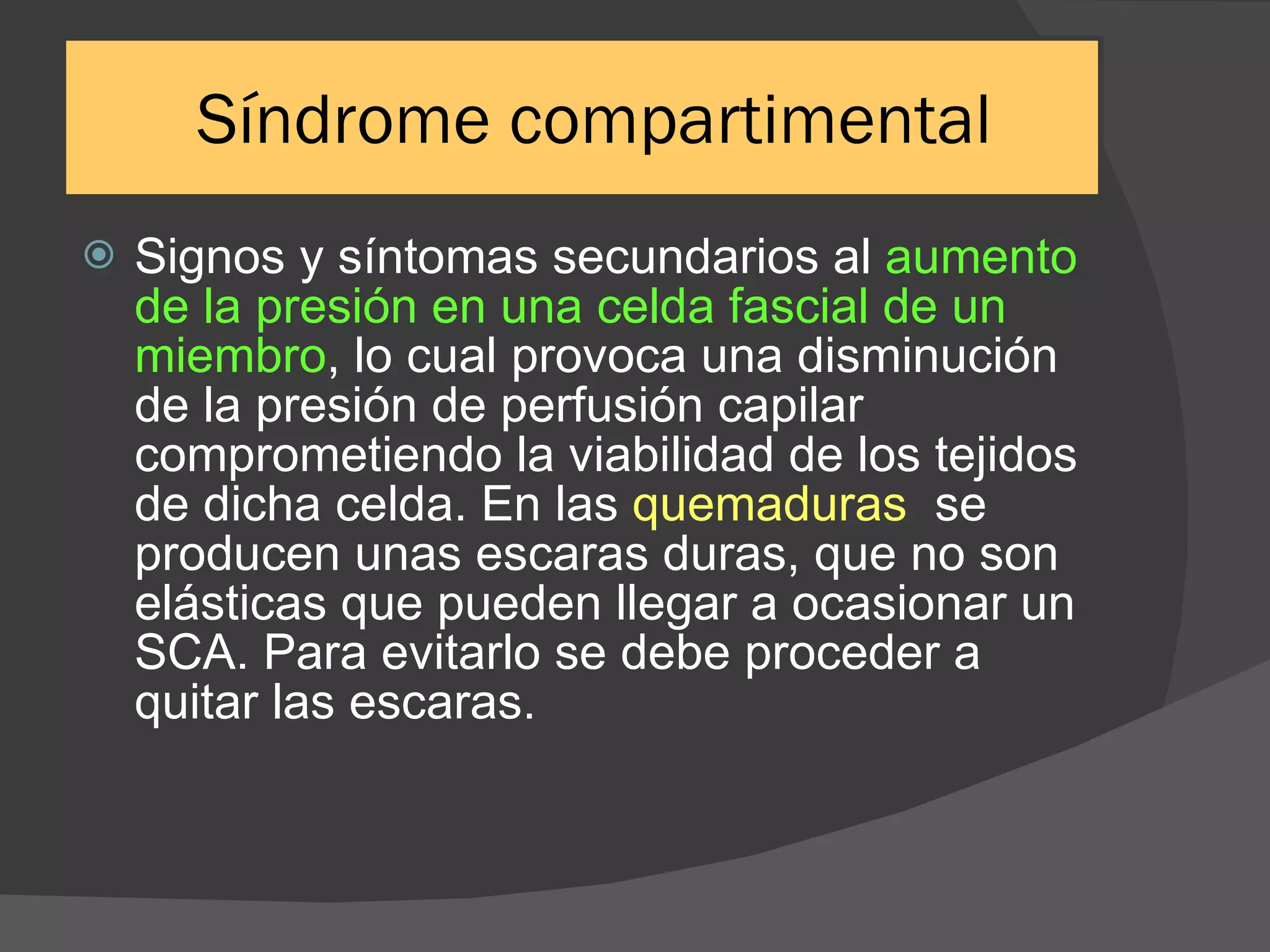 Síndrome compartimental

Signos y síntomas secundarios al aumento de la presión en una celda fascial de un miembro, lo cual provoca una disminución de la presión de perfusión capilar comprometiendo la viabilidad de los tejidos de dicha celda. En las quemaduras  se producen unas escaras duras, que no son elásticas que pueden llegar a ocasionar un SCA. Para evitarlo se debe proceder a quitar las escaras.